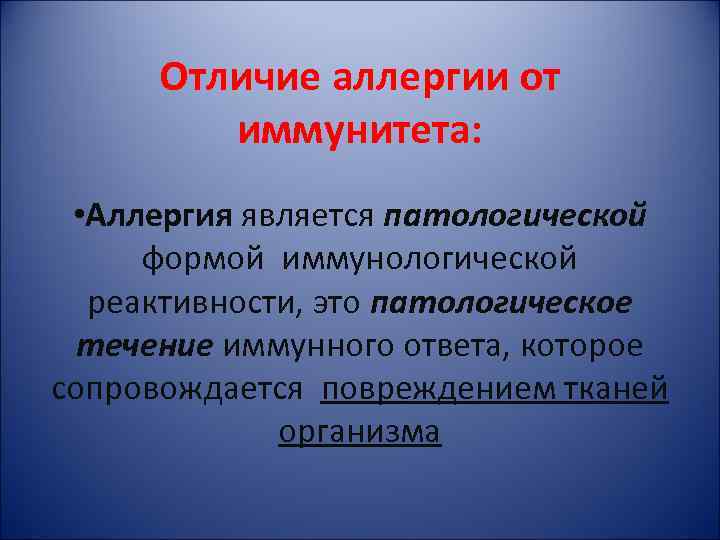 Отличие аллергии от иммунитета:

•Аллергия является патологической формой иммунологической реактивности, это патологическое течение иммунного ответа, которое сопровождается повреждением тканей организма